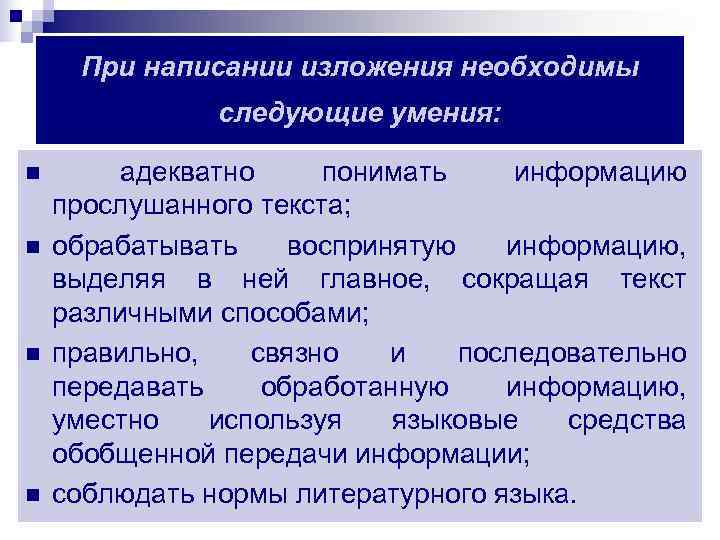 При написании изложения необходимы следующие умения:

■ адекватно понимать информацию прослушанного текста;

■ обрабатывать воспринятую информацию, выделяя в ней главное, сокращая текст различными способами;

■ правильно, связно и последовательно передавать обработанную информацию, уместно используя языковые средства обобщенной передачи информации;

■ соблюдать нормы литературного языка.